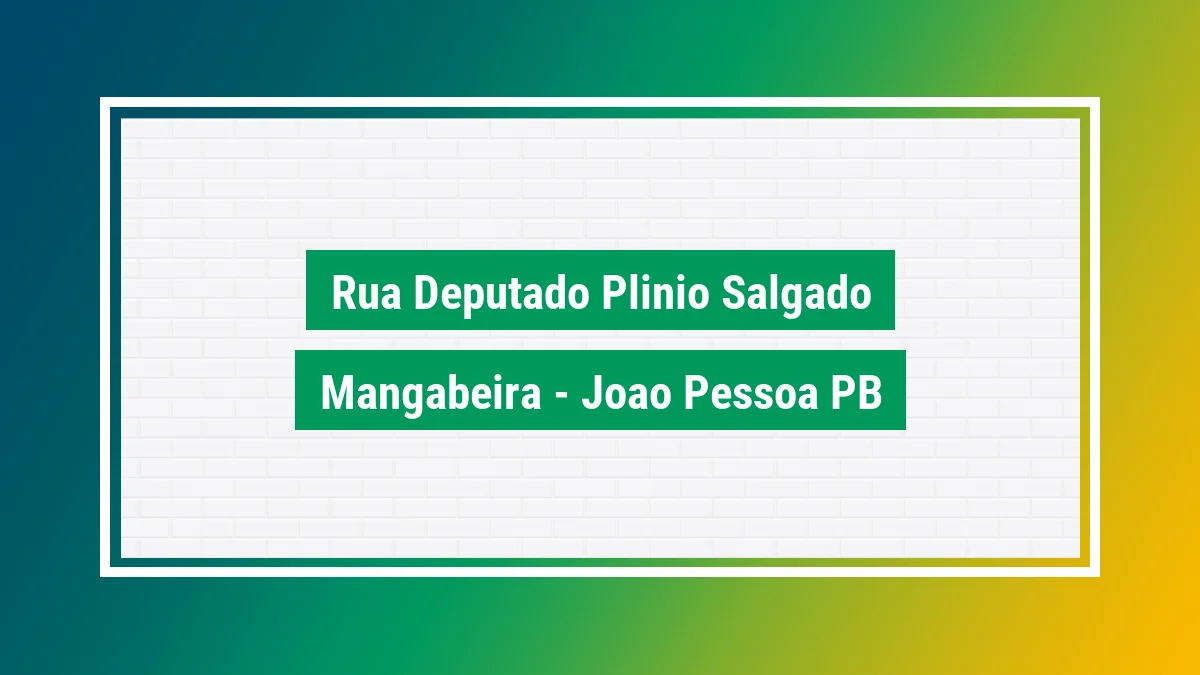 Rua Deputado Plinio Salgado

Mangabeira - Joao Pessoa PB